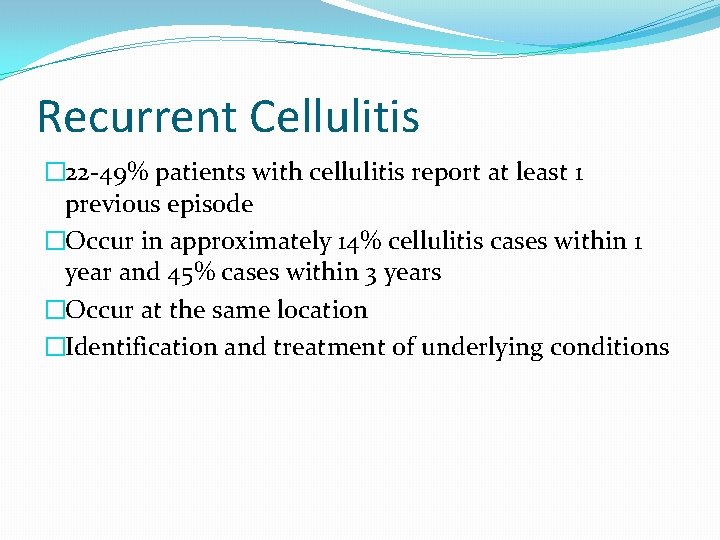 Recurrent Cellulitis

22-49% patients with cellulitis report at least 1 previous episode

Occur in approximately 14% cellulitis cases within 1 year and 45% cases within 3 years

Occur at the same location

Identification and treatment of underlying conditions